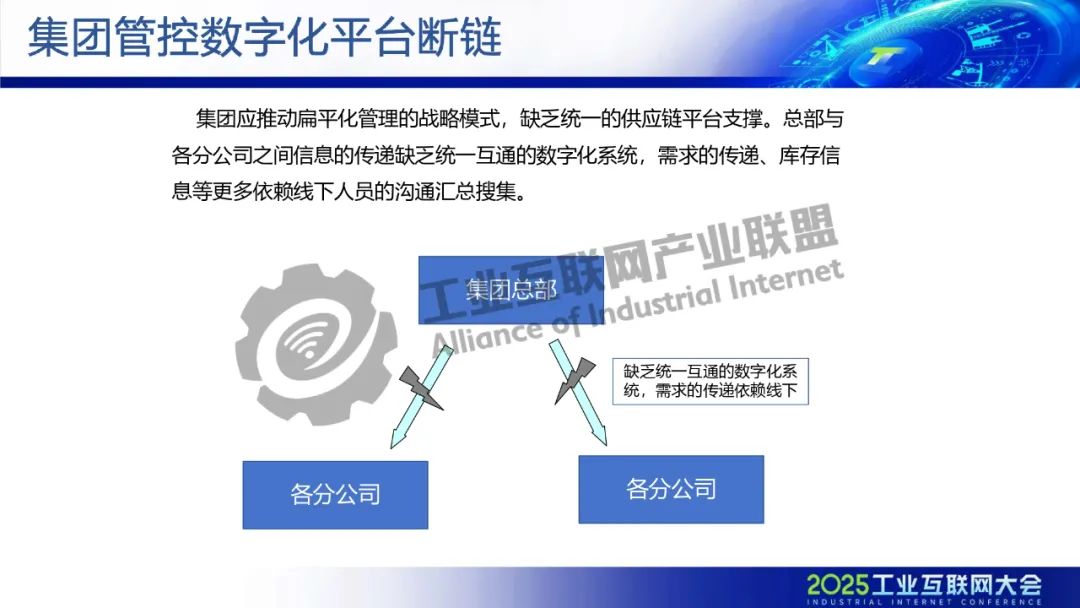 集团管控数字化平台断链

集团应推动扁平化管理的战略模式，缺乏统一的供应链平台支撑。总部与各分公司之间信息的传递缺乏统一互通的数字化系统，需求的传递、库存信息等更多依赖线下人员的沟通汇总搜集。

工业互联网产业联盟
Alliance of Industrial Internet

集团总部

缺乏统一互通的数字化系统，需求的传递依赖线下

各分公司

各分公司

2025工业互联网大会
INDUSTRIAL INTERNET CONFERENCE